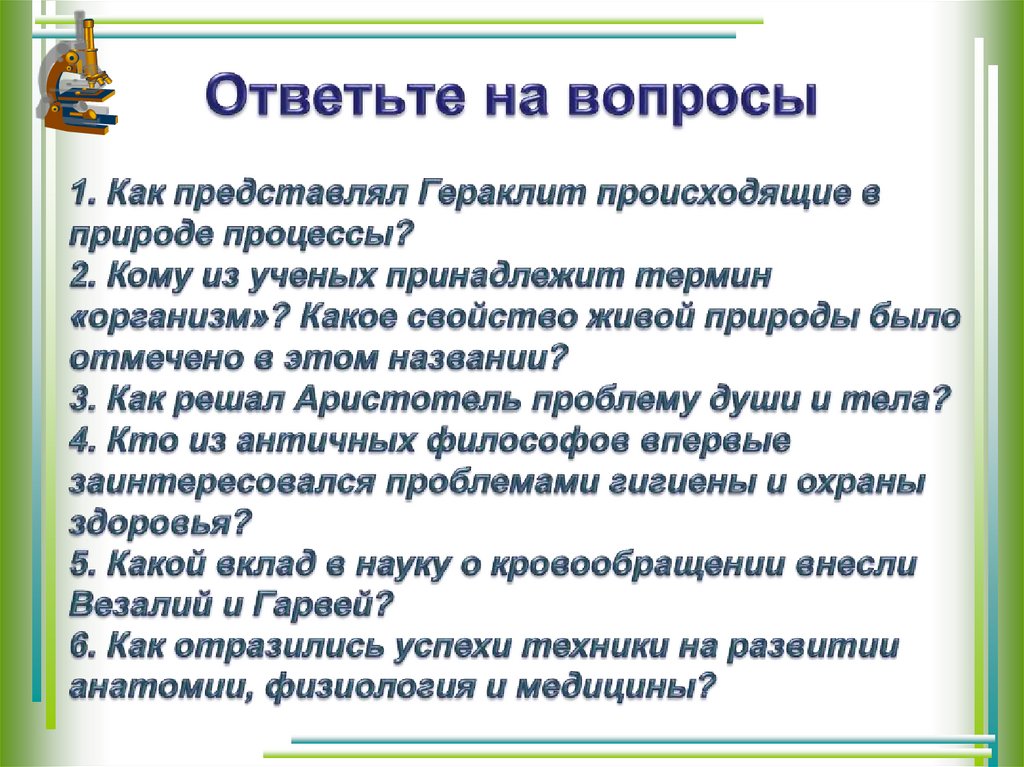 Ответьте на вопросы

1. Как представлял Гераклит происходящие в природе процессы?
2. Кому из ученых принадлежит термин «организм»? Какое свойство живой природы было отмечено в этом названии?
3. Как решал Аристотель проблему души и тела?
4. Кто из античных философов впервые заинтересовался проблемами гигиены и охраны здоровья?
5. Какой вклад в науку о кровообращении внесли Везалий и Гарвей?
6. Как отразились успехи техники на развитии анатомии, физиология и медицины?